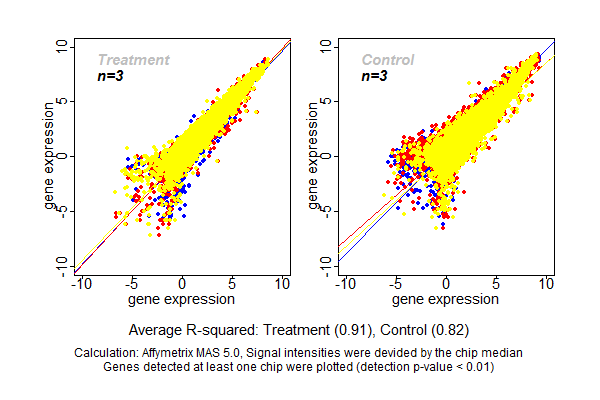 Treatment
n=3

gene expression

10
5
0
-5
-10

-10 -5 0 5 10

gene expression

Control
n=3

gene expression

10
5
0
-5
-10

-10 -5 0 5 10

gene expression

Average R-squared: Treatment (0.91), Control (0.82)

Calculation: Affymetrix MAS 5.0, Signal intensities were devided by the chip median
Genes detected at least one chip were plotted (detection p-value < 0.01)